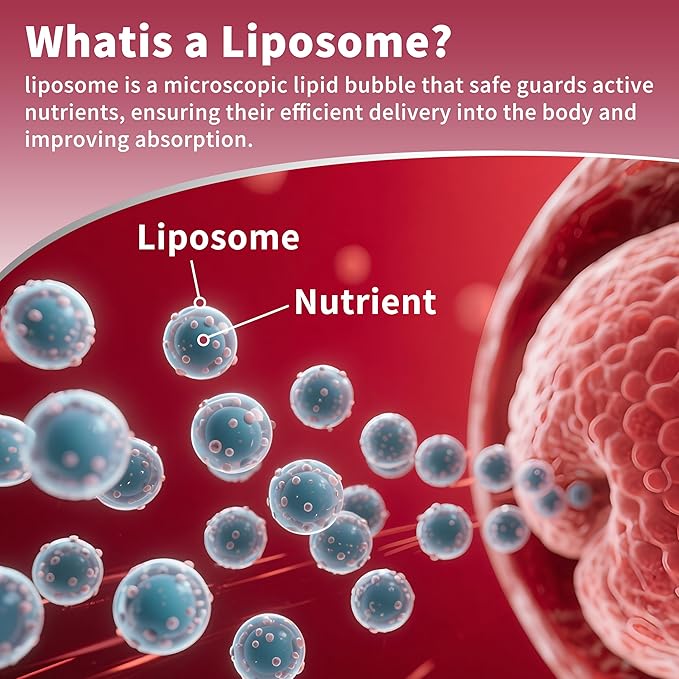 Whatis a Liposome?

liposome is a microscopic lipid bubble that safe guards active nutrients, ensuring their efficient delivery into the body and improving absorption.

Liposome

Nutrient